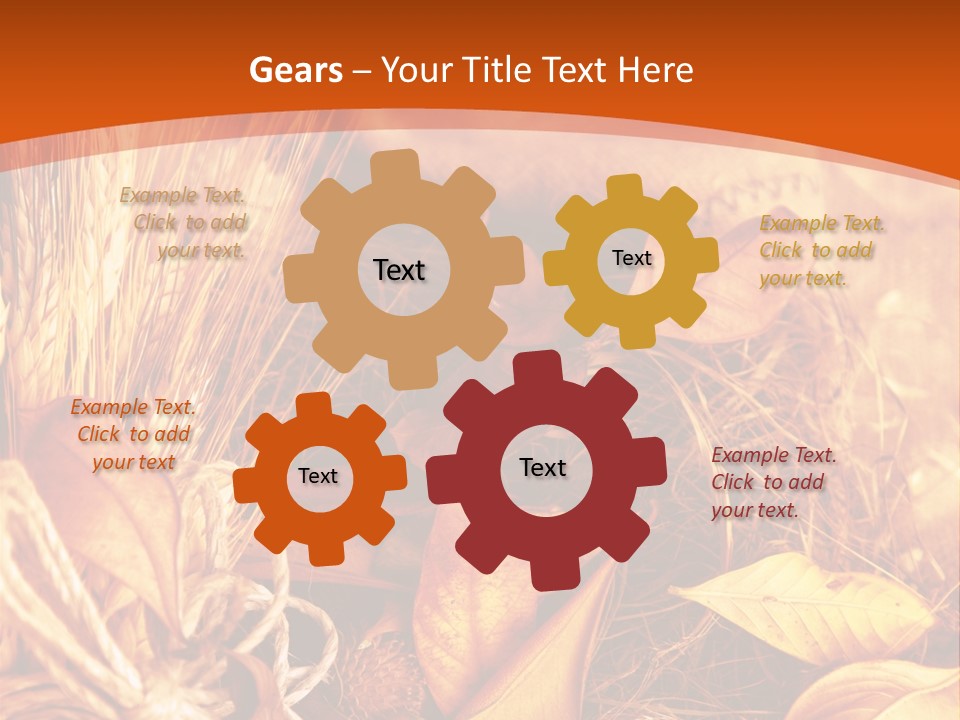 Gears – Your Title Text Here

Example Text. Click to add your text.

Text

Text

Example Text. Click to add your text.

Example Text. Click to add your text

Text

Text

Example Text. Click to add your text.